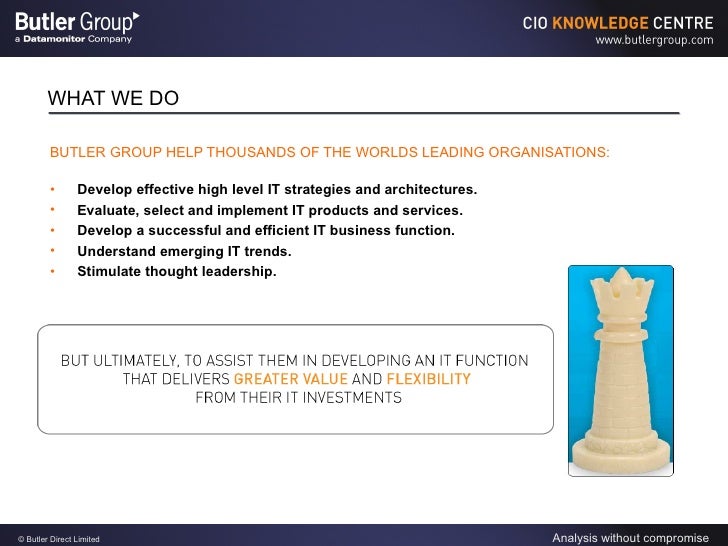 Butler Group
a Datamonitor Company

CIO KNOWLEDGE CENTRE
www.butlergroup.com

WHAT WE DO

BUTLER GROUP HELP THOUSANDS OF THE WORLDS LEADING ORGANISATIONS:

• Develop effective high level IT strategies and architectures.
• Evaluate, select and implement IT products and services.
• Develop a successful and efficient IT business function.
• Understand emerging IT trends.
• Stimulate thought leadership.

BUT ULTIMATELY, TO ASSIST THEM IN DEVELOPING AN IT FUNCTION THAT DELIVERS GREATER VALUE AND FLEXIBILITY FROM THEIR IT INVESTMENTS

© Butler Direct Limited

Analysis without compromise